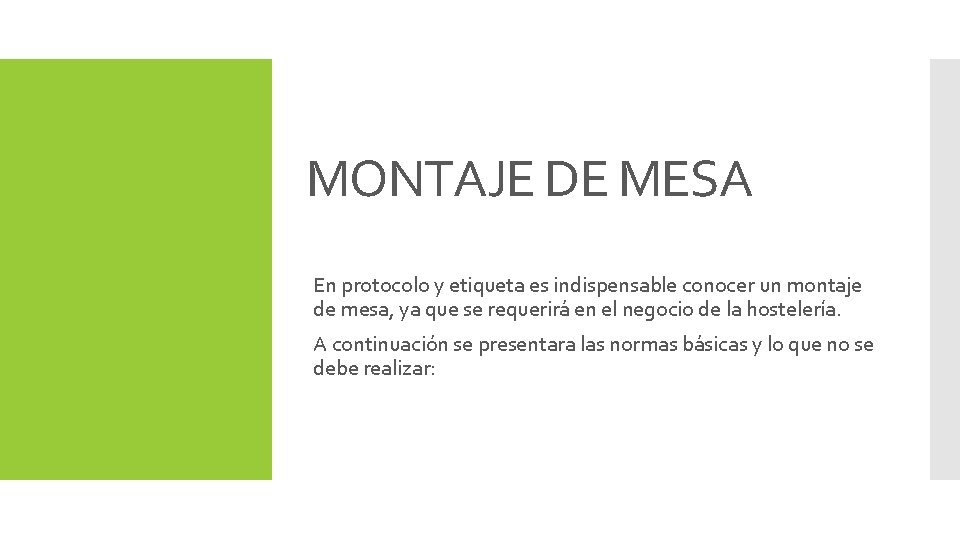 MONTAJE DE MESA

En protocolo y etiqueta es indispensable conocer un montaje de mesa, ya que se requerirá en el negocio de la hostelería.

A continuación se presentara las normas básicas y lo que no se debe realizar: